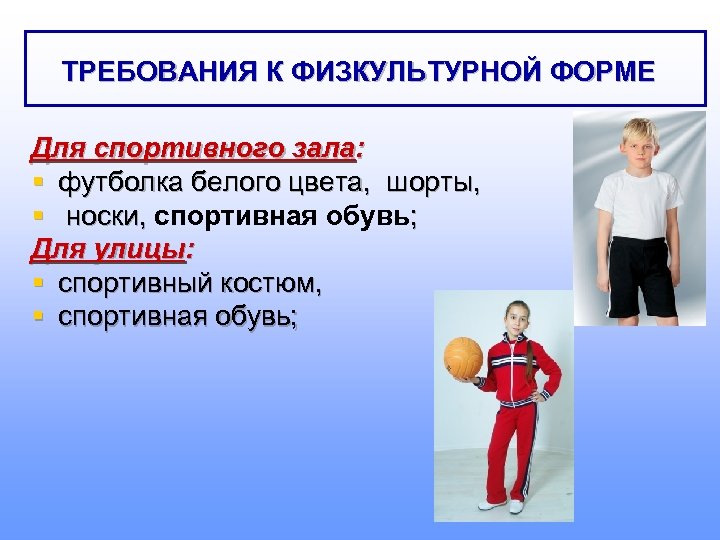 ТРЕБОВАНИЯ К ФИЗКУЛЬТУРНОЙ ФОРМЕ

Для спортивного зала:
- футболка белого цвета, шорты,
- носки, спортивная обувь;

Для улицы:
- спортивный костюм,
- спортивная обувь;